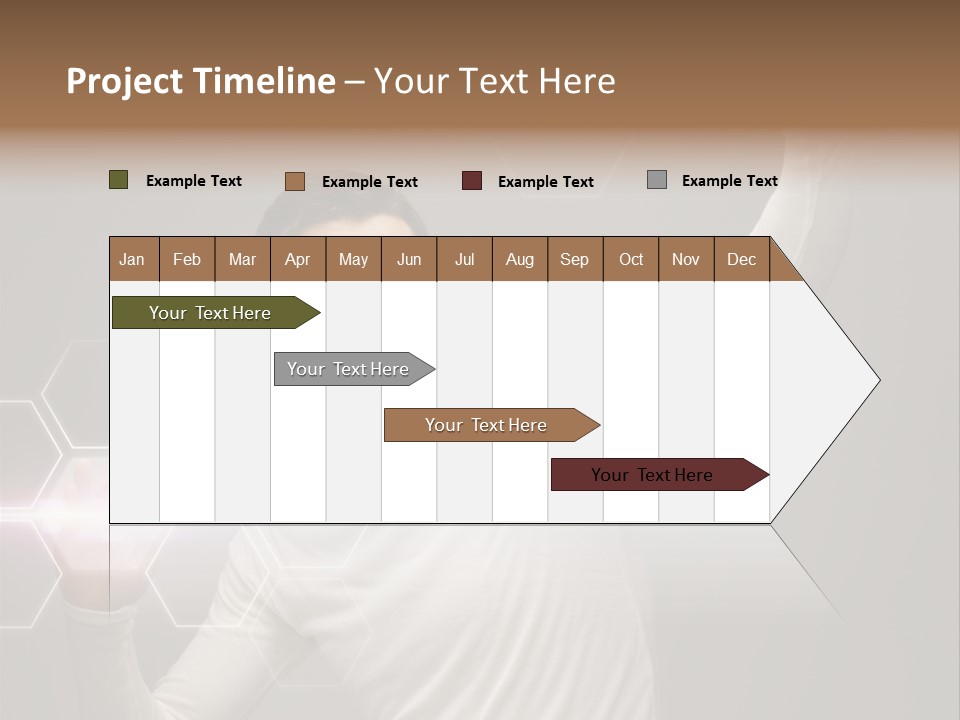 Project Timeline – Your Text Here

Example Text Example Text Example Text Example Text

| Jan | Feb | Mar | Apr | May | Jun | Jul | Aug | Sep | Oct | Nov | Dec |
|---|---|---|---|---|---|---|---|---|---|---|---|

Your Text Here

Your Text Here

Your Text Here

Your Text Here